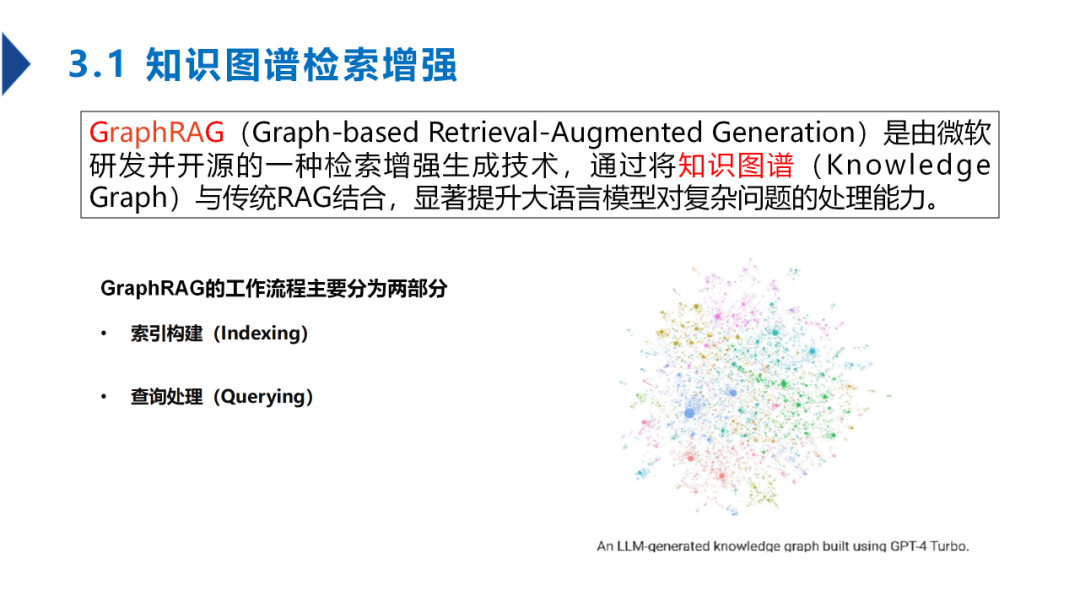 3.1 知识图谱检索增强

GraphRAG（Graph-based Retrieval-Augmented Generation）是由微软研发并开源的一种检索增强生成技术，通过将知识图谱（Knowledge Graph）与传统RAG结合，显著提升大语言模型对复杂问题的处理能力。

GraphRAG的工作流程主要分为两部分

• 索引构建（Indexing）

• 查询处理（Querying）

An LLM-generated knowledge graph built using GPT-4 Turbo.